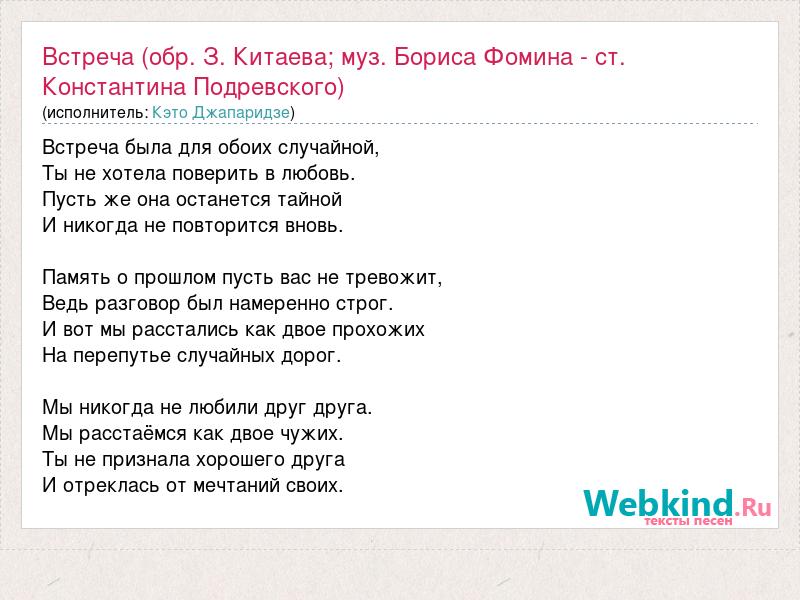 Встреча (обр. З. Китаева; муз. Бориса Фомина - ст. Константина Подревского)
(исполнитель: Кэто Джапаридзе)

Встреча была для обоих случайной,
Ты не хотела поверить в любовь.
Пусть же она останется тайной
И никогда не повторится вновь.

Память о прошлом пусть вас не тревожит,
Ведь разговор был намеренно строг.
И вот мы расстались как двое прохожих
На перепутье случайных дорог.

Мы никогда не любили друг друга.
Мы расстаёмся как двое чужих.
Ты не признала хорошего друга
И отреклась от мечтаний своих.

Webkind.Ru
тексты песен